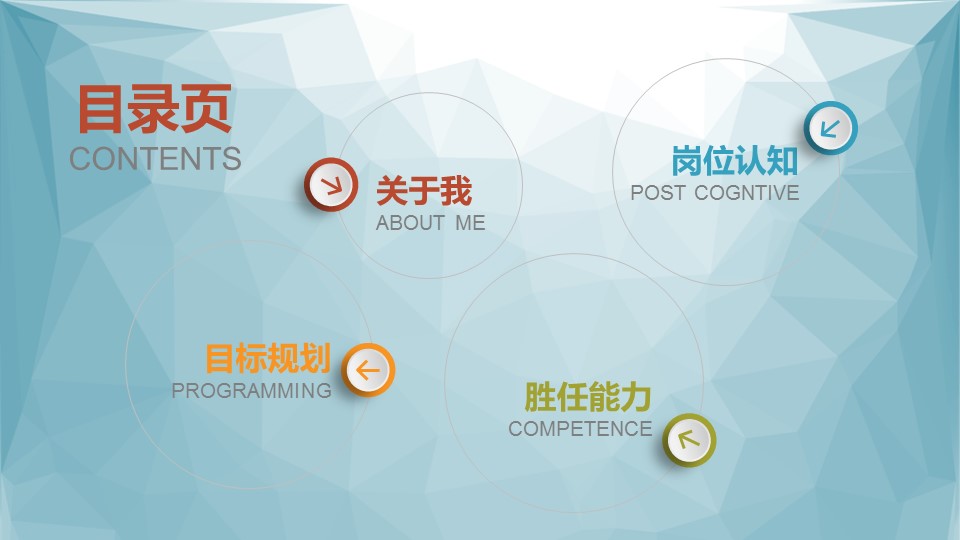 目录页
CONTENTS

关于我
ABOUT ME

岗位认知
POST COGNTIVE

目标规划
PROGRAMMING

胜任能力
COMPETENCE